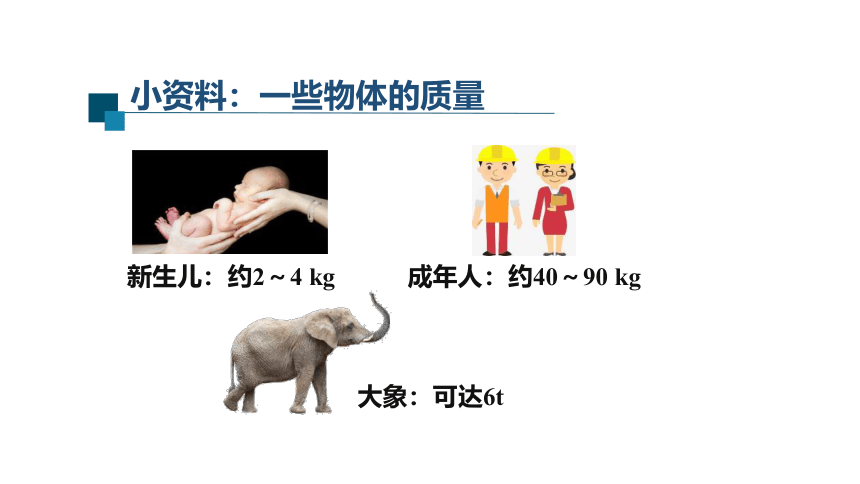 小资料：一些物体的质量

新生儿：约2 ~ 4 kg

成年人：约40 ~ 90 kg

大象：可达6t